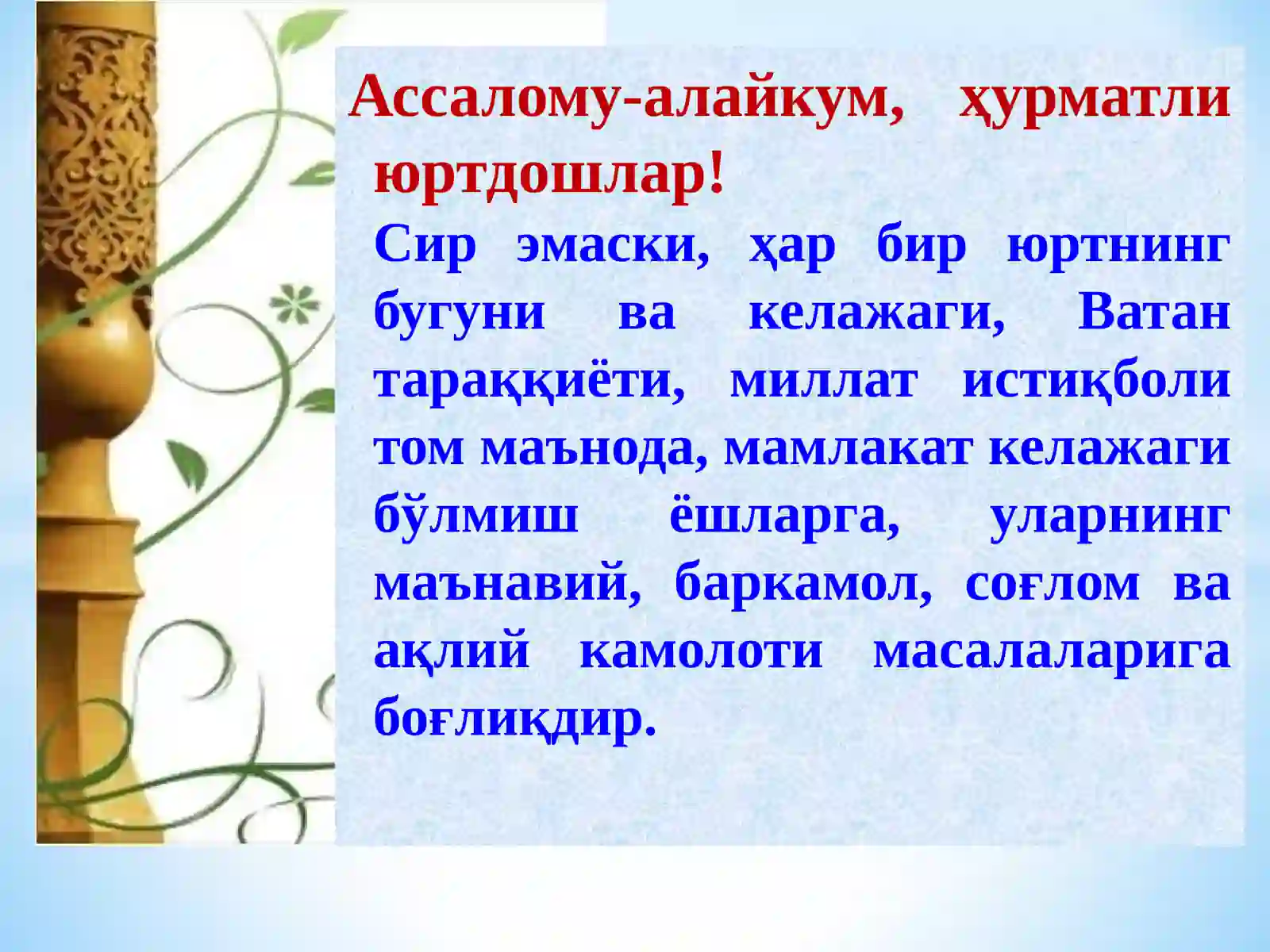 Ассалому-алайкум, ҳурматли юртдошлар!

Сир эмаски, ҳар бир юртнинг бугуни ва келажаги, Ватан тараққиёти, миллат истиқболи том маънода, мамлакат келажаги бўлмиш ёшларга, уларнинг маънавий, баркамол, соғлом ва ақлий камолоти масалаларига боғлиқдир.